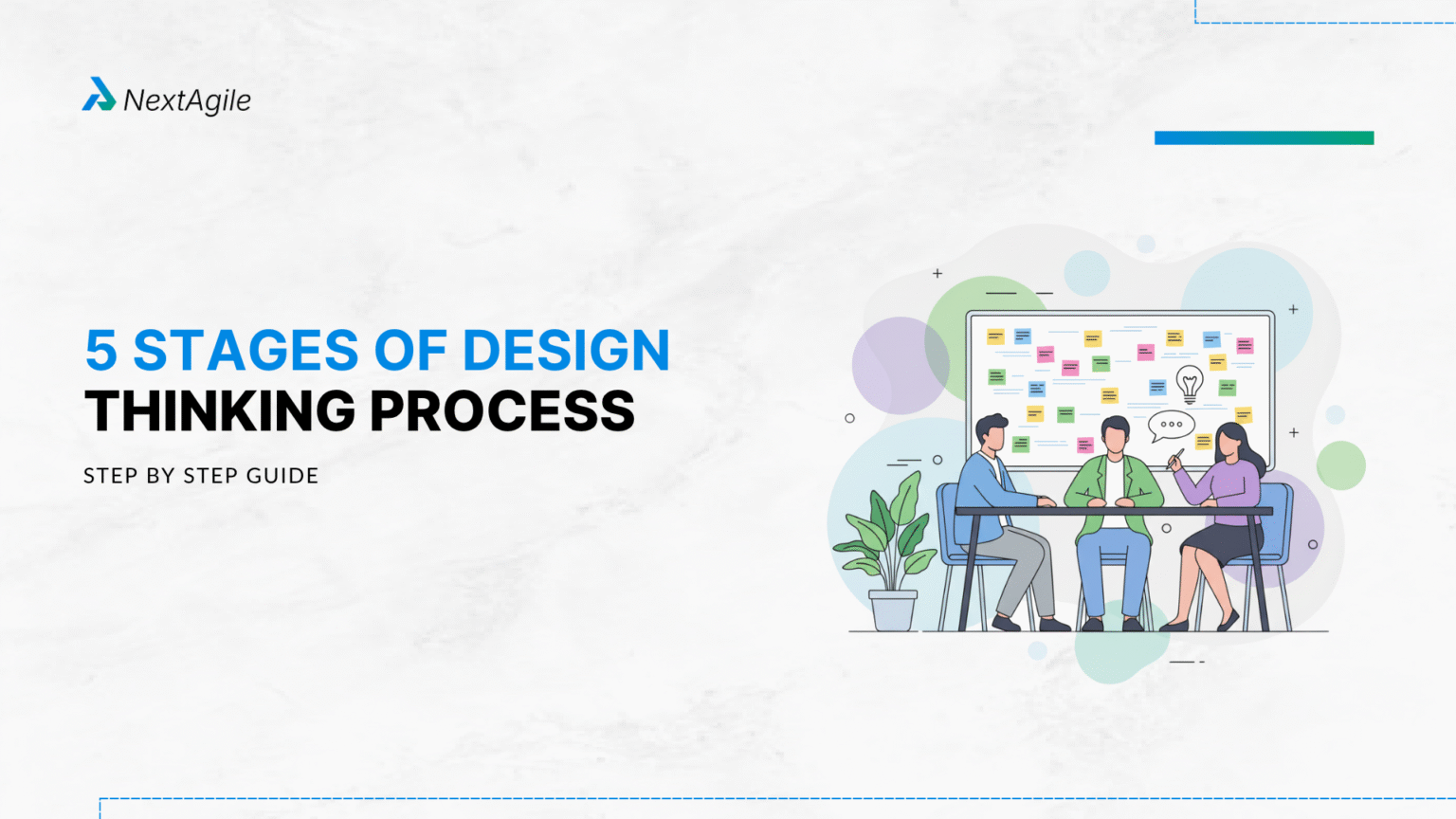 NextAgile

5 STAGES OF DESIGN THINKING PROCESS

STEP BY STEP GUIDE